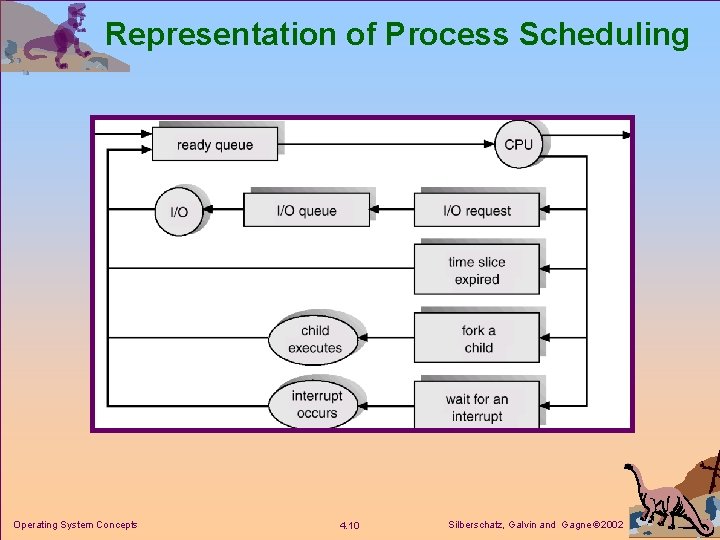 Representation of Process Scheduling

ready queue

CPU

I/O

I/O queue

I/O request

time slice expired

child executes

fork a child

interrupt occurs

wait for an interrupt

Operating System Concepts

4.10

Silberschatz, Galvin and Gagne ©2002